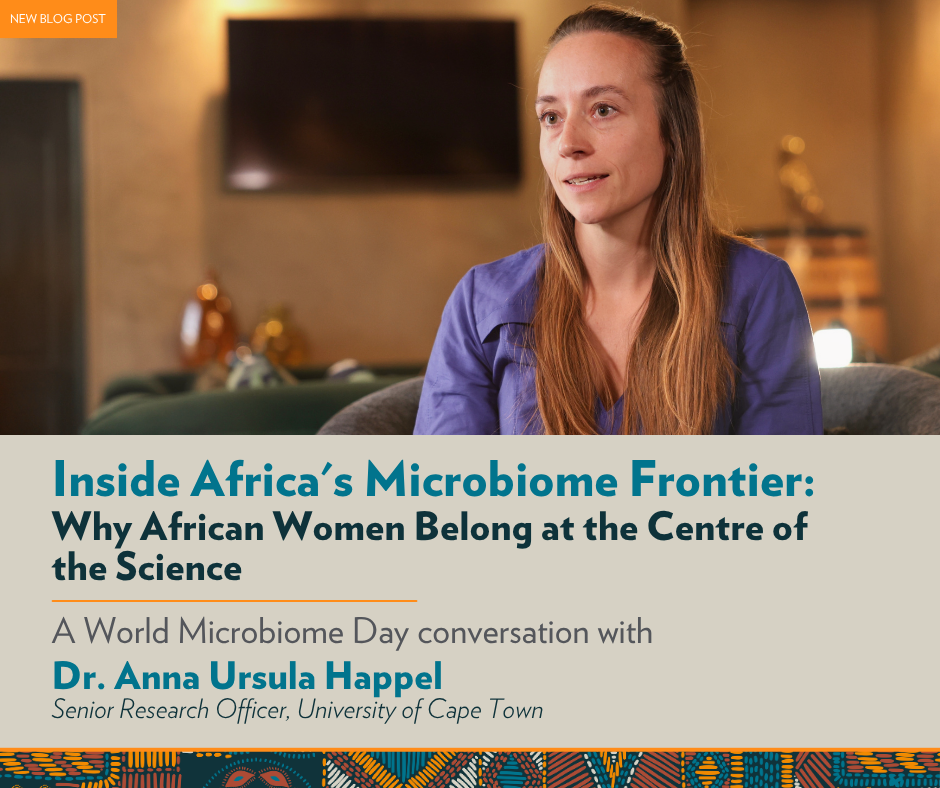 NEW BLOG POST

Inside Africa's Microbiome Frontier:
Why African Women Belong at the Centre of the Science

A World Microbiome Day conversation with
Dr. Anna Ursula Happel
Senior Research Officer, University of Cape Town